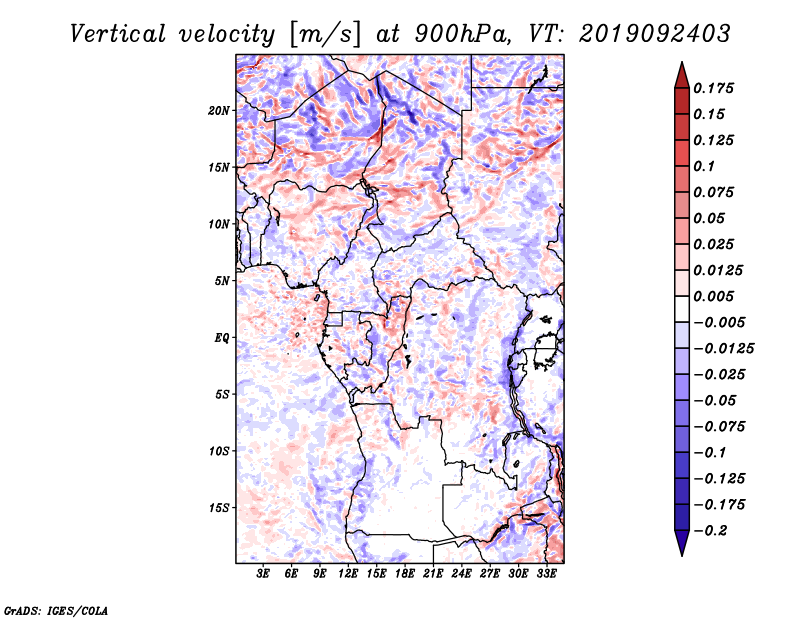 Vertical velocity [m/s] at 900hPa, VT: 2019092403

20N
15N
10N
5N
EQ
5S
10S
15S

3E 6E 9E 12E 15E 18E 21E 24E 27E 30E 33E

0.175
0.15
0.125
0.1
0.075
0.05
0.025
0.0125
0.005
−0.005
−0.0125
−0.025
−0.05
−0.075
−0.1
−0.125
−0.175
−0.2

GrADS: IGES/COLA